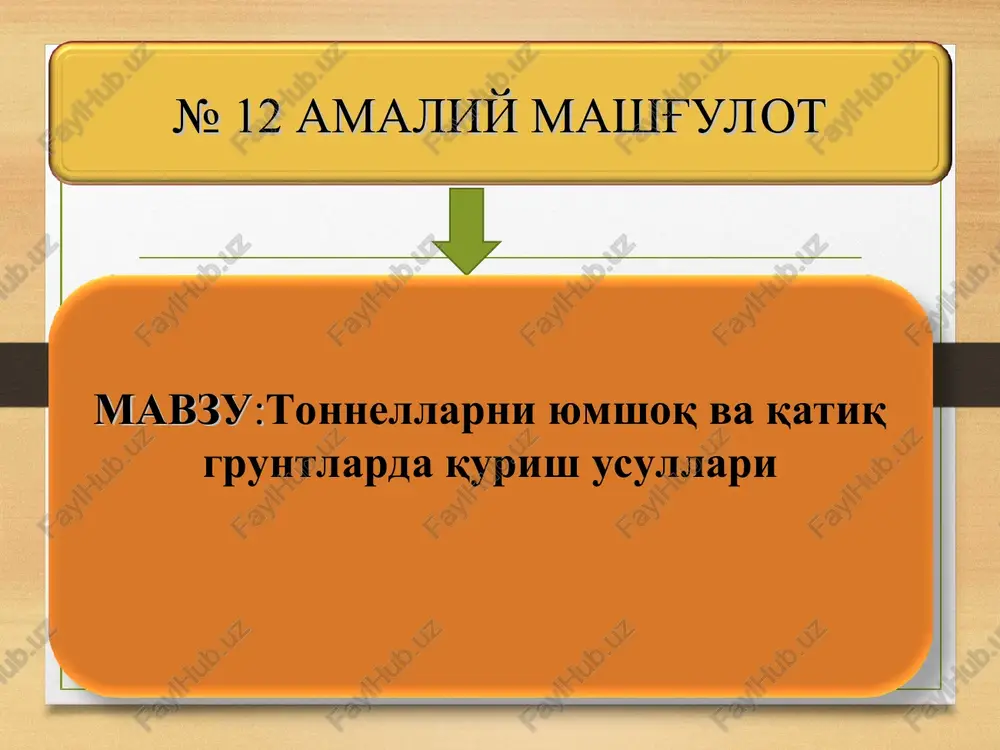 № 12 АМАЛИЙ МАШҒУЛОТ

МАВЗУ:Тоннелларни юмшоқ ва қатиқ грунтларда қуриш усуллари

FaylHub.uz